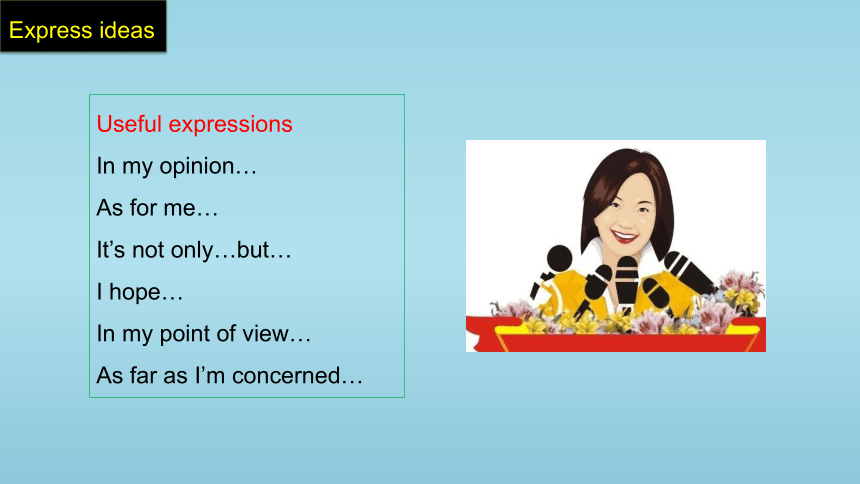 Express ideas

Useful expressions

In my opinion…

As for me…

It’s not only…but…

I hope…

In my point of view…

As far as I’m concerned…